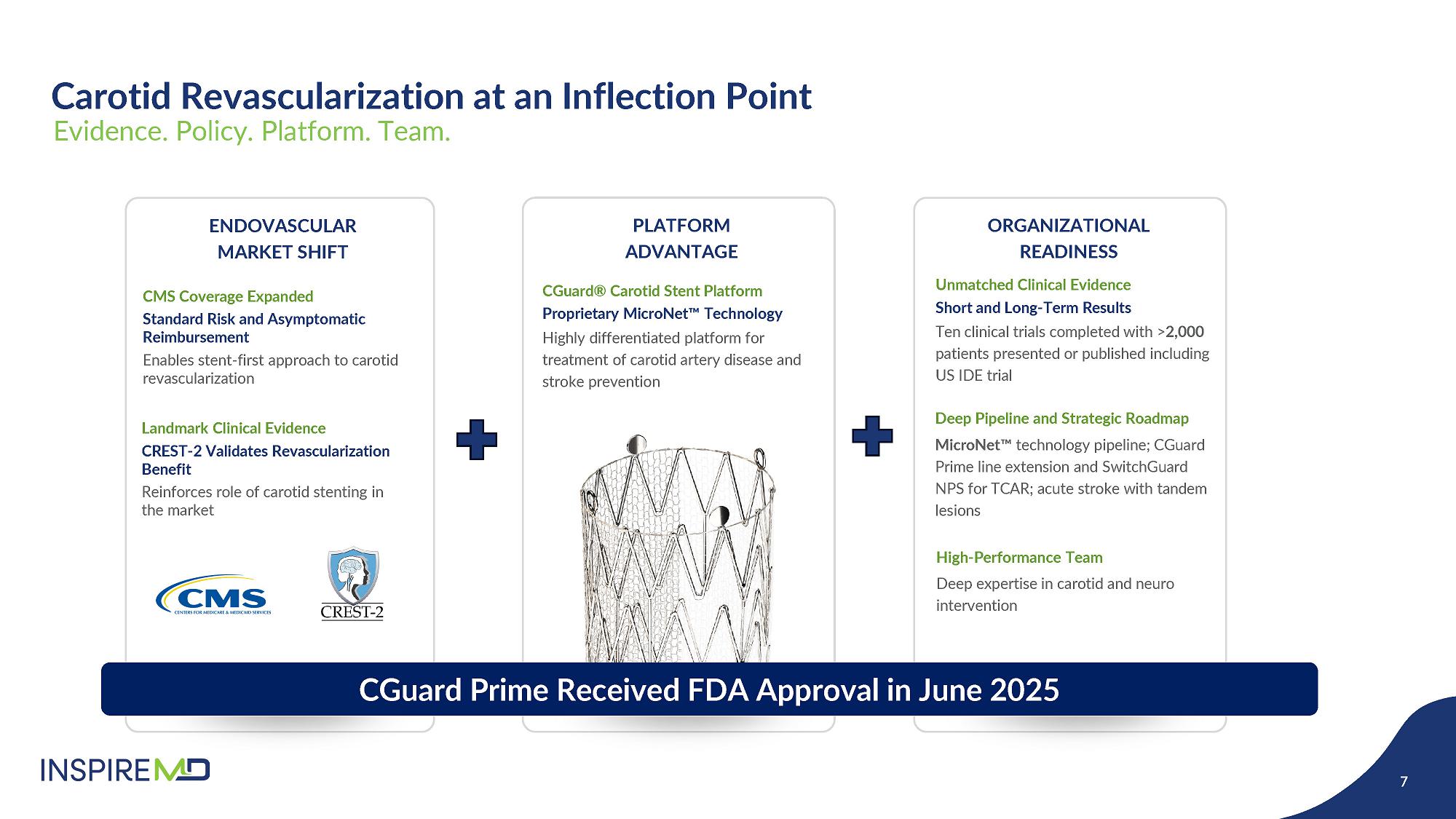 Carotid Revascularization at an Inflection Point
Evidence. Policy. Platform. Team.

ENDOVASCULAR MARKET SHIFT

CMS Coverage Expanded
Standard Risk and Asymptomatic Reimbursement
Enables stent-first approach to carotid revascularization

Landmark Clinical Evidence
CREST-2 Validates Revascularization Benefit
Reinforces role of carotid stenting in the market

CMS
CENTERS FOR MEDICARE & MEDICAID SERVICES

CREST-2

PLATFORM ADVANTAGE

CGuard® Carotid Stent Platform
Proprietary MicroNet™ Technology
Highly differentiated platform for treatment of carotid artery disease and stroke prevention

ORGANIZATIONAL READINESS

Unmatched Clinical Evidence
Short and Long-Term Results
Ten clinical trials completed with >2,000 patients presented or published including US IDE trial

Deep Pipeline and Strategic Roadmap
MicroNet™ technology pipeline; CGuard Prime line extension and SwitchGuard NPS for TCAR; acute stroke with tandem lesions

High-Performance Team
Deep expertise in carotid and neuro intervention

CGuard Prime Received FDA Approval in June 2025

INSPIREMD

7